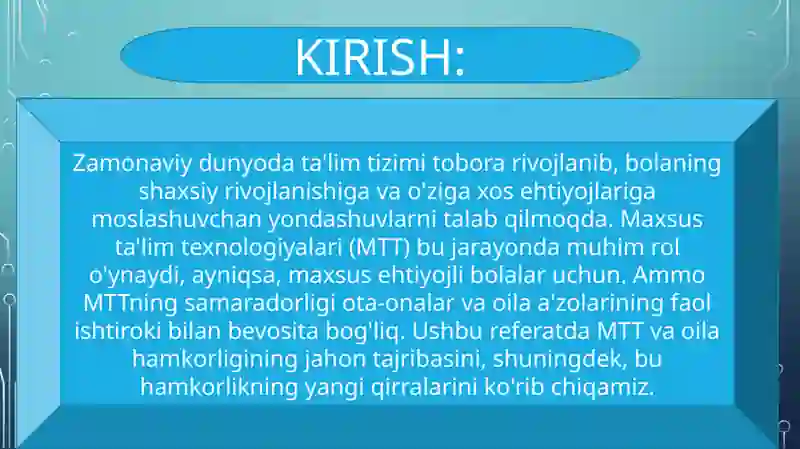 KIRISH:

Zamonaviy dunyoda ta'lim tizimi tobora rivojlanib, bolaning shaxsiy rivojlanishiga va o'ziga xos ehtiyojlariga moslashuvchan yondashuvlarni talab qilmoqda. Maxsus ta'lim texnologiyalari (MTT) bu jarayonda muhim rol o'ynaydi, ayniqsa, maxsus ehtiyojli bolalar uchun. Ammo MTTning samaradorligi ota-onalar va oila a'zolarining faol ishtiroki bilan bevosita bog'liq. Ushbu referatda MTT va oila hamkorligining jahon tajribasini, shuningdek, bu hamkorlikning yangi qirralarini ko'rib chiqamiz.